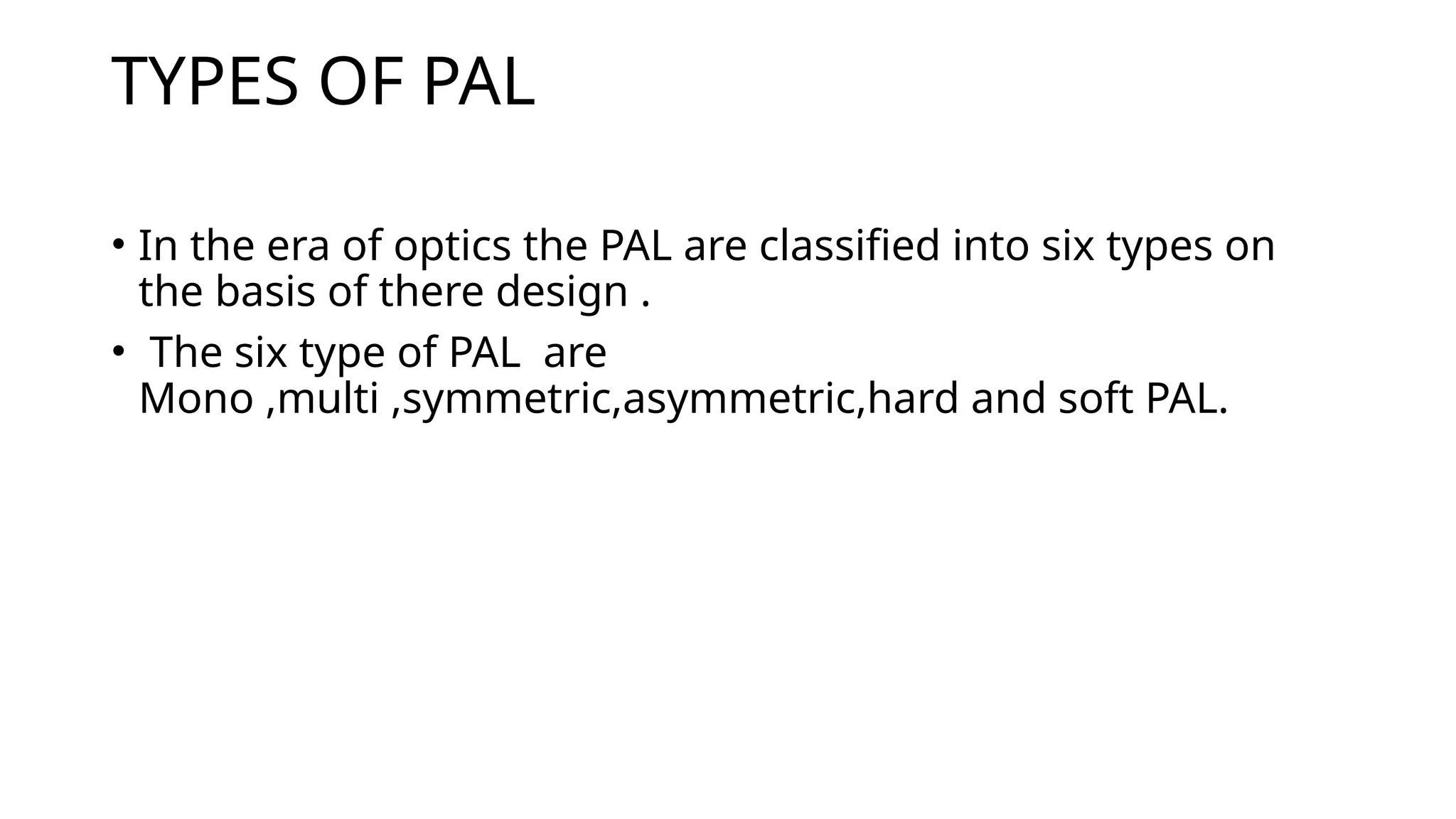 TYPES OF PAL

• In the era of optics the PAL are classified into six types on the basis of there design .
• The six type of PAL are Mono ,multi ,symmetric,asymmetric,hard and soft PAL.